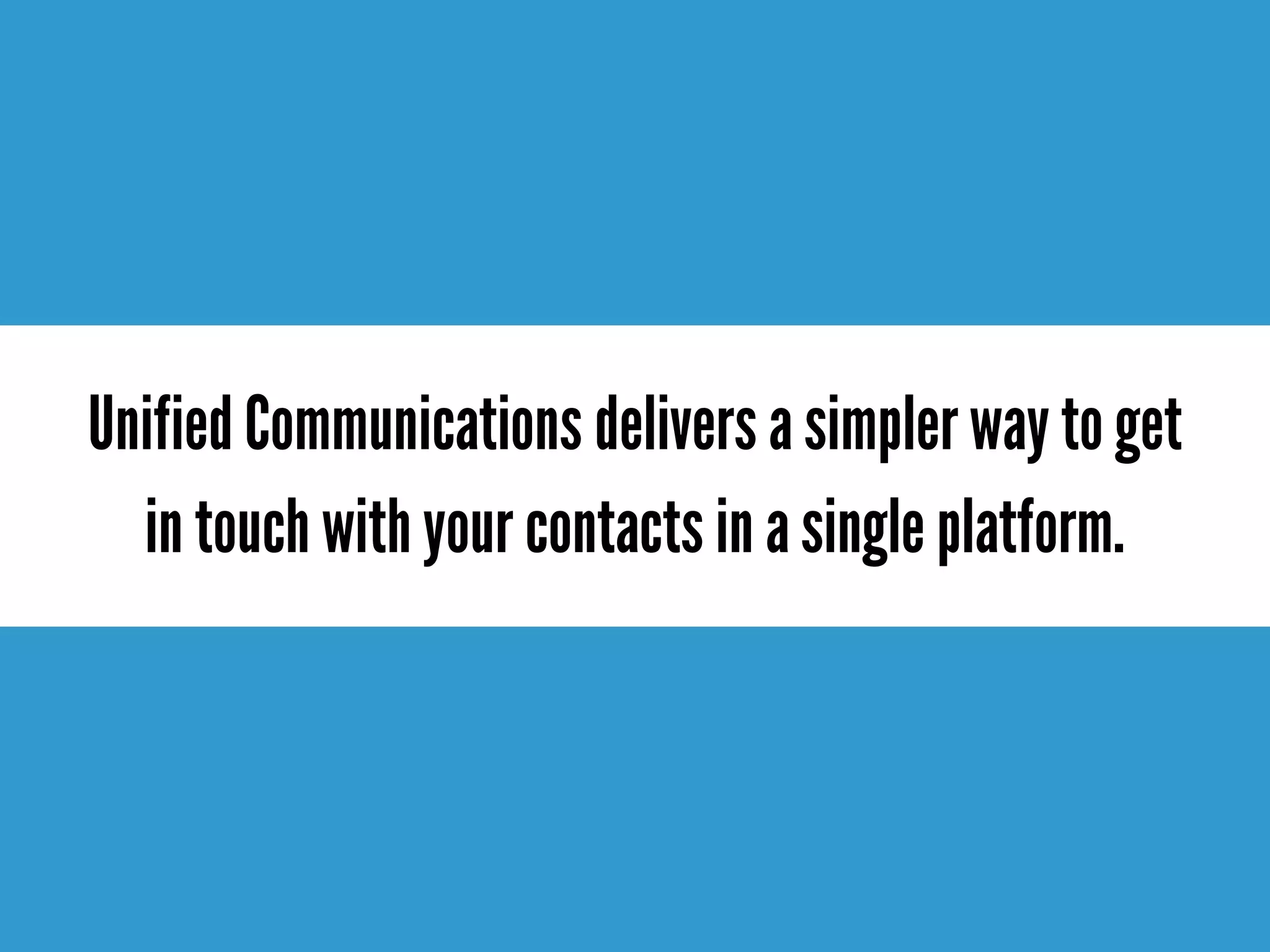 Unified Communications delivers a simpler way to get in touch with your contacts in a single platform.